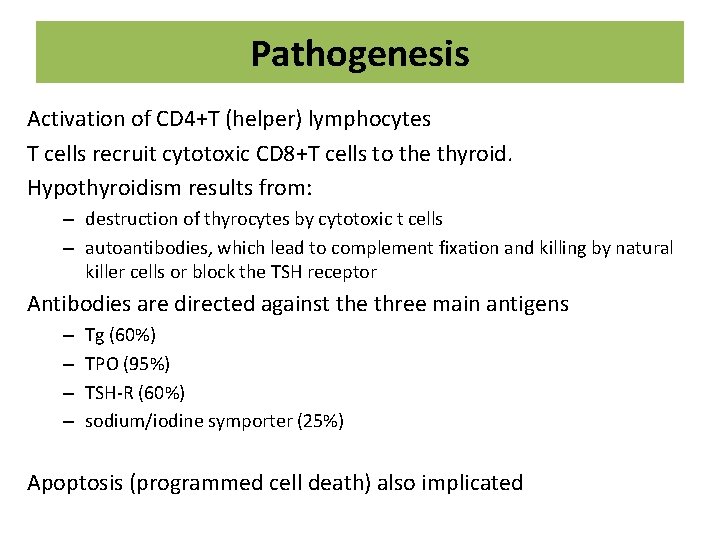 Pathogenesis

Activation of CD4+T (helper) lymphocytes

T cells recruit cytotoxic CD8+T cells to the thyroid.

Hypothyroidism results from:

– destruction of thyrocytes by cytotoxic t cells

– autoantibodies, which lead to complement fixation and killing by natural killer cells or block the TSH receptor

Antibodies are directed against the three main antigens

– Tg (60%)

– TPO (95%)

– TSH-R (60%)

– sodium/iodine symporter (25%)

Apoptosis (programmed cell death) also implicated